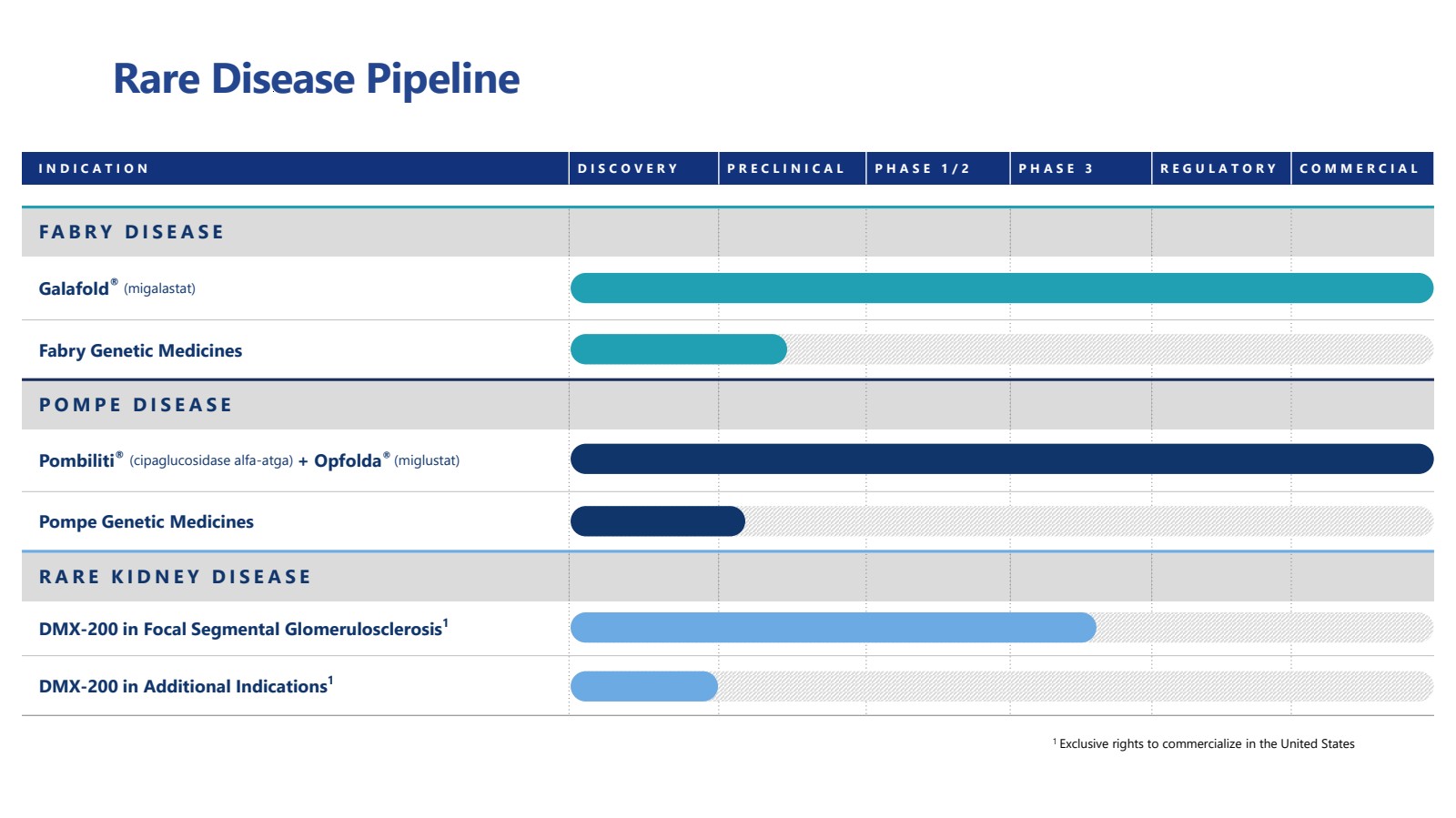 Rare Disease Pipeline

| INDICATION | DISCOVERY | PRECLINICAL | PHASE 1/2 | PHASE 3 | REGULATORY | COMMERCIAL |
|---|---|---|---|---|---|---|
| FABRY DISEASE | | | | | | |
| Galafold® (migalastat) | | | | | | |
| Fabry Genetic Medicines | | | | | | |
| POMPE DISEASE | | | | | | |
| Pombiliti® (cipaglucosidase alfa-atga) + Opfolda® (miglustat) | | | | | | |
| Pompe Genetic Medicines | | | | | | |
| RARE KIDNEY DISEASE | | | | | | |
| DMX-200 in Focal Segmental Glomerulosclerosis$^1$ | | | | | | |
| DMX-200 in Additional Indications$^1$ | | | | | | |

$^1$ Exclusive rights to commercialize in the United States